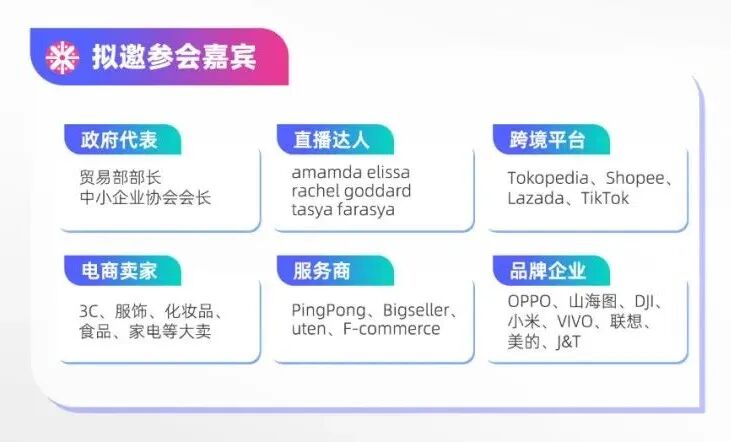 拟邀参会嘉宾

政府代表

贸易部部长
中小企业协会会长

直播达人

amamda elissa
rachel goddard
tasya farasya

跨境平台

Tokopedia、Shopee、Lazada、TikTok

电商卖家

3C、服饰、化妆品、食品、家电等大卖

服务商

PingPong、Bigseller、uten、F-commerce

品牌企业

OPPO、山海图、DJI、小米、VIVO、联想、美的、J&T